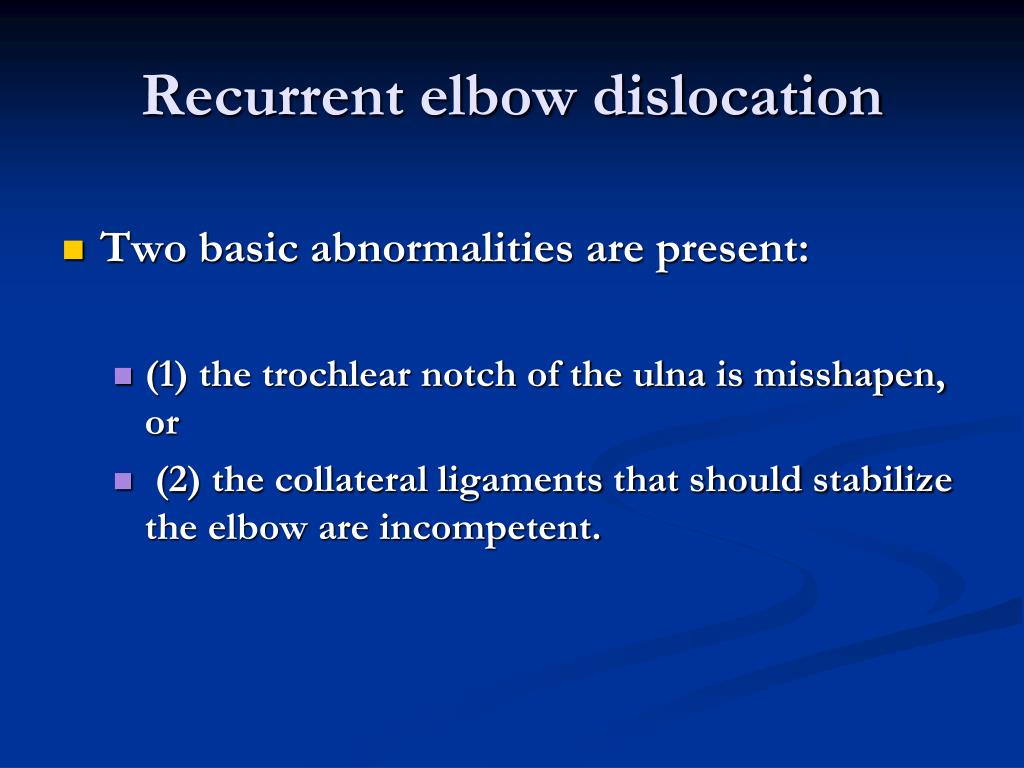 Recurrent elbow dislocation

Two basic abnormalities are present:

(1) the trochlear notch of the ulna is misshapen, or

(2) the collateral ligaments that should stabilize the elbow are incompetent.